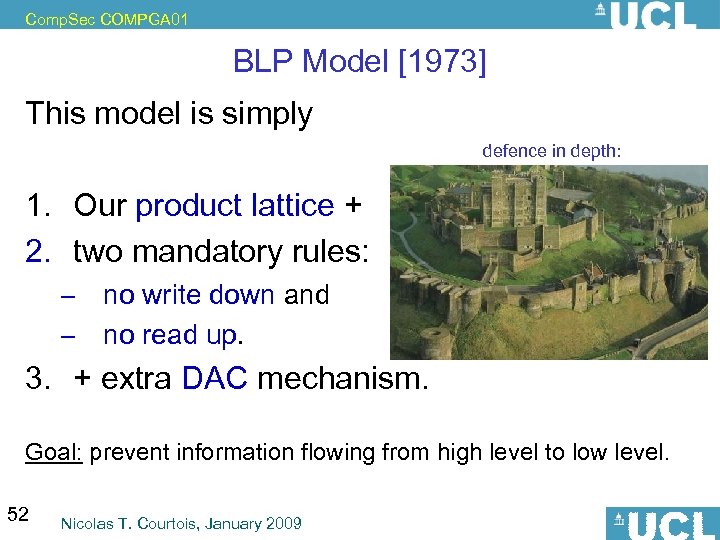 CompSec COMPGA01

UCL

BLP Model [1973]

This model is simply

defence in depth:

1. Our product lattice +
2. two mandatory rules:
– no write down and
– no read up.
3. + extra DAC mechanism.

Goal: prevent information flowing from high level to low level.

52

Nicolas T. Courtois, January 2009

UCL